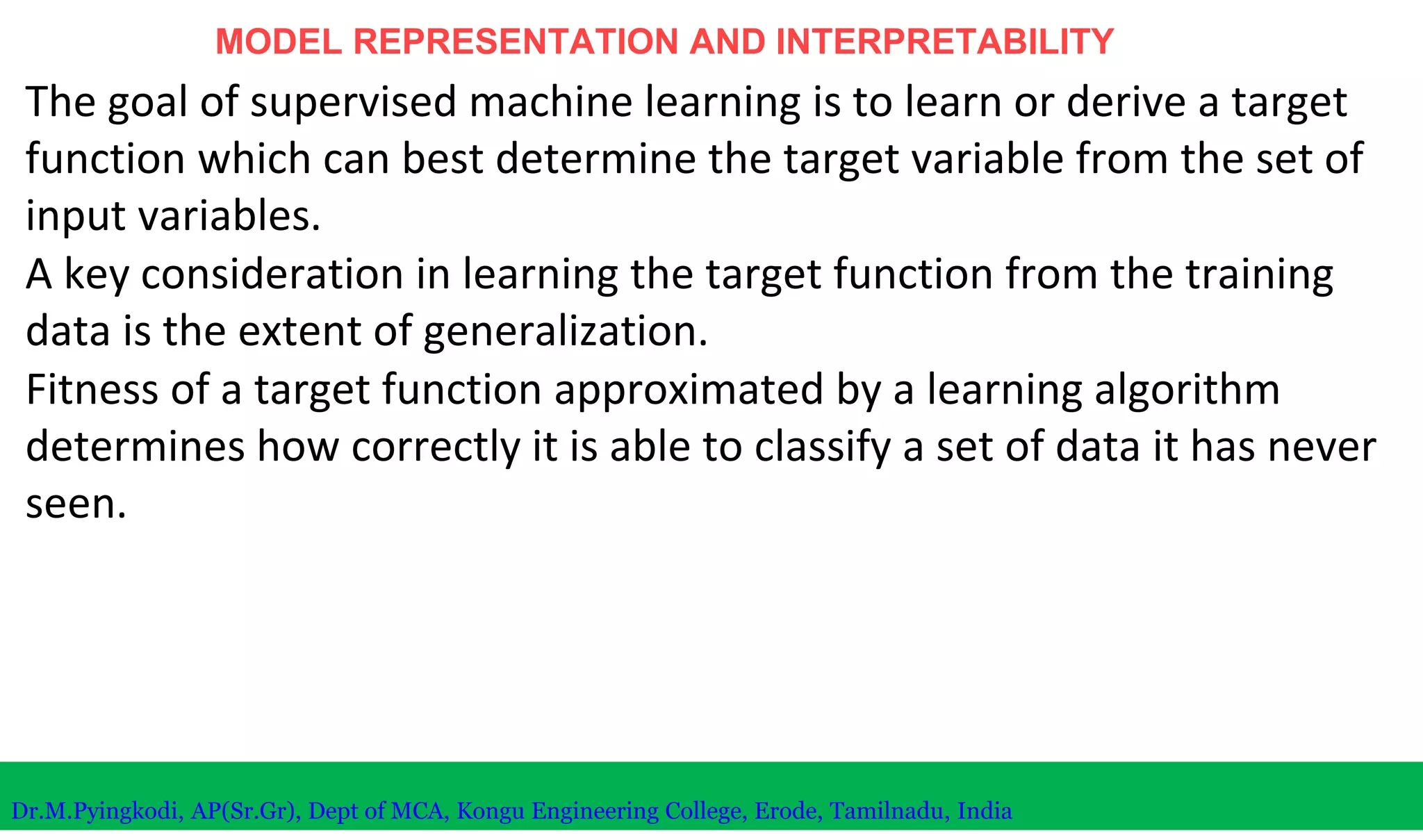 MODEL REPRESENTATION AND INTERPRETABILITY

The goal of supervised machine learning is to learn or derive a target function which can best determine the target variable from the set of input variables.

A key consideration in learning the target function from the training data is the extent of generalization.

Fitness of a target function approximated by a learning algorithm determines how correctly it is able to classify a set of data it has never seen.

Dr.M.Pyingkodi, AP(Sr.Gr), Dept of MCA, Kongu Engineering College, Erode, Tamilnadu, India